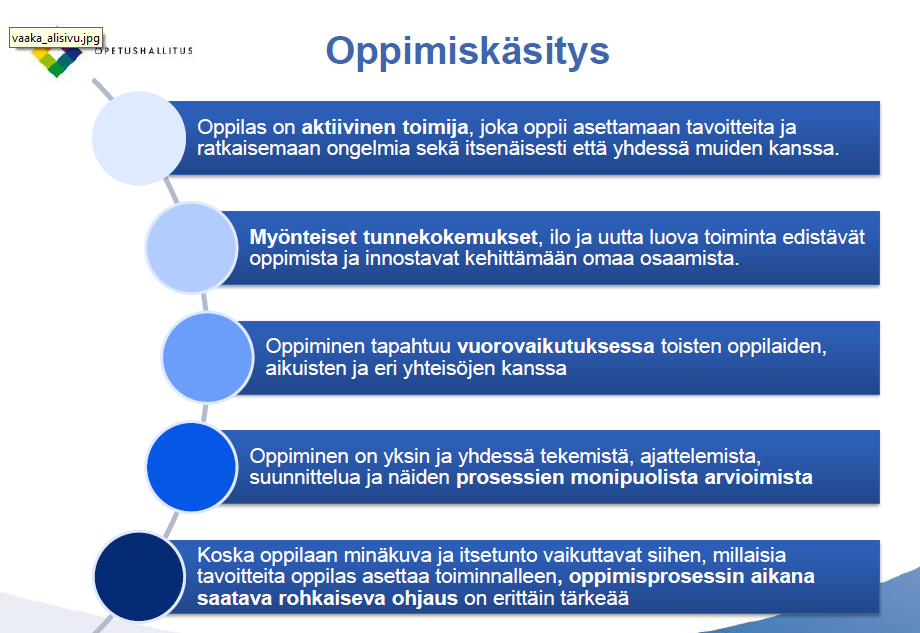 vaaka_alisivu.jpg

OPETUSHALLITUS

Oppimiskäsitys

Oppilas on aktiivinen toimija, joka oppii asettamaan tavoitteita ja ratkaisemaan ongelmia sekä itsenäisesti että yhdessä muiden kanssa.

Myönteiset tunnekokemukset, ilo ja uutta luova toiminta edistävät oppimista ja innostavat kehittämään omaa osaamista.

Oppiminen tapahtuu vuorovaikutuksessa toisten oppilaiden, aikuisten ja eri yhteisöjen kanssa

Oppiminen on yksin ja yhdessä tekemistä, ajattelemista, suunnittelua ja näiden prosessien monipuolista arvioimista

Koska oppilaan minäkuva ja itsetunto vaikuttavat siihen, millaisia tavoitteita oppilas asettaa toiminnalleen, oppimisprosessin aikana saatava rohkaiseva ohjaus on erittäin tärkeää